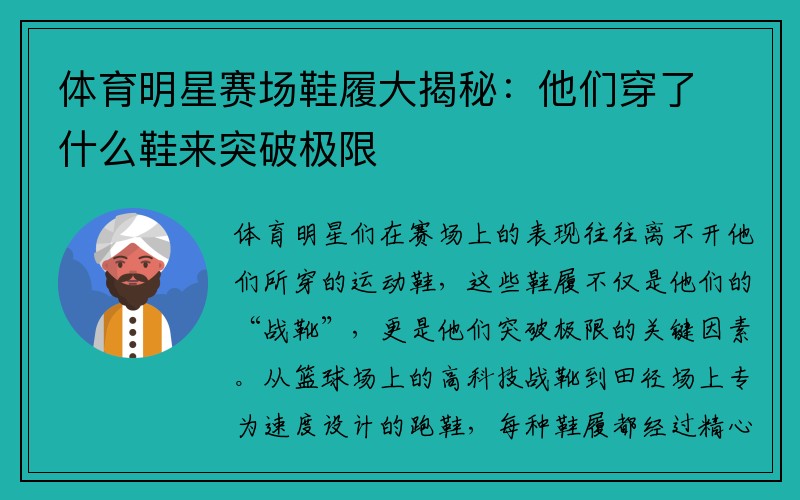 体育明星赛场鞋履大揭秘：他们穿了什么鞋来突破极限

体育明星们在赛场上的表现往往离不开他们所穿的运动鞋，这些鞋履不仅是他们的“战靴”，更是他们突破极限的关键因素。从篮球场上的高科技战靴到田径场上专为速度设计的跑鞋，每种鞋履都经过精心